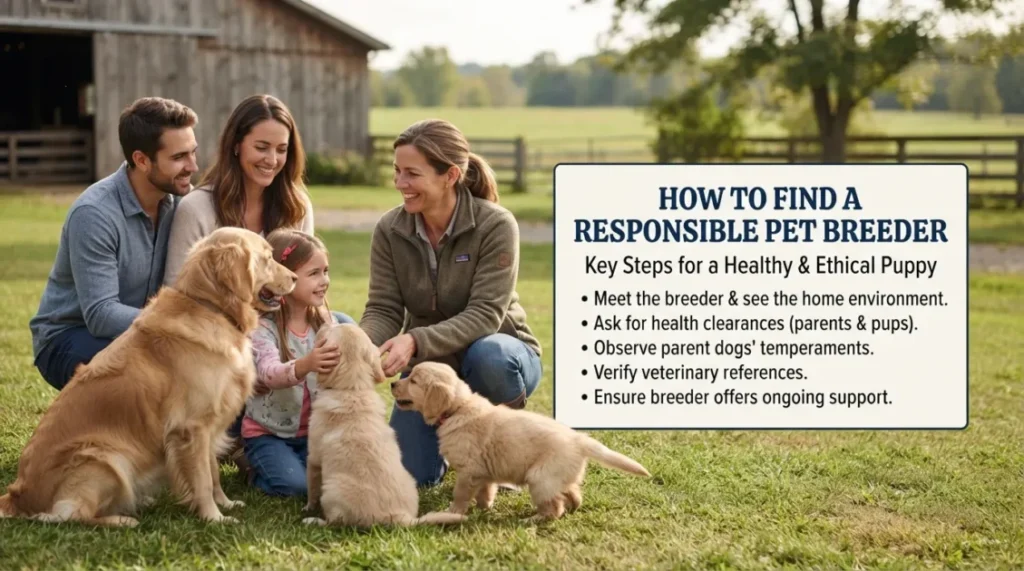 HOW TO FIND A RESPONSIBLE PET BREEDER

Key Steps for a Healthy & Ethical Puppy

• Meet the breeder & see the home environment.
• Ask for health clearances (parents & pups).
• Observe parent dogs' temperaments.
• Verify veterinary references.
• Ensure breeder offers ongoing support.